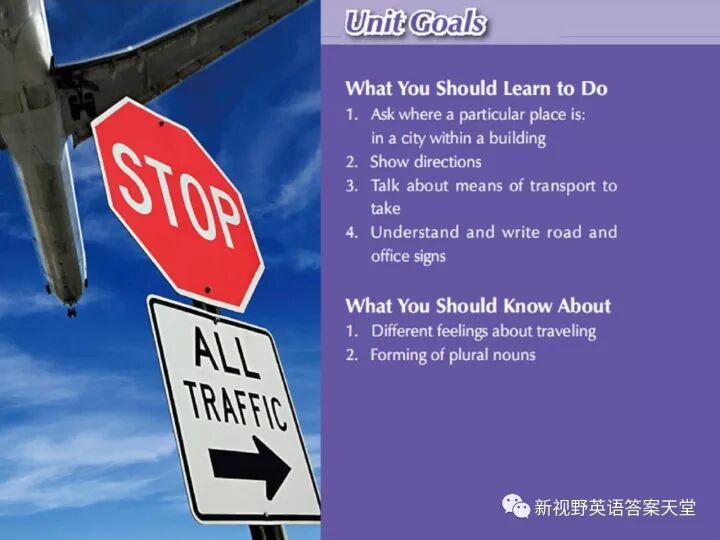 STOP

ALL TRAFFIC

Unit Goals

What You Should Learn to Do
1. Ask where a particular place is: in a city within a building
2. Show directions
3. Talk about means of transport to take
4. Understand and write road and office signs

What You Should Know About
1. Different feelings about traveling
2. Forming of plural nouns

新视野英语答案天堂